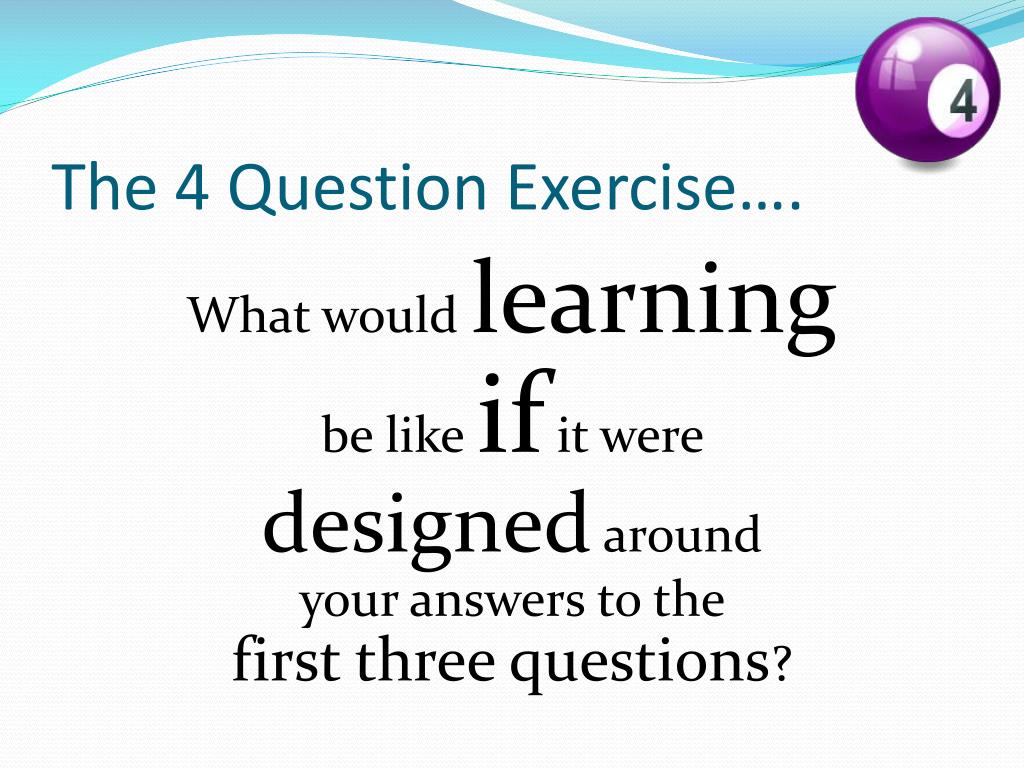 4

The 4 Question Exercise….

What would learning be like if it were designed around your answers to the first three questions?